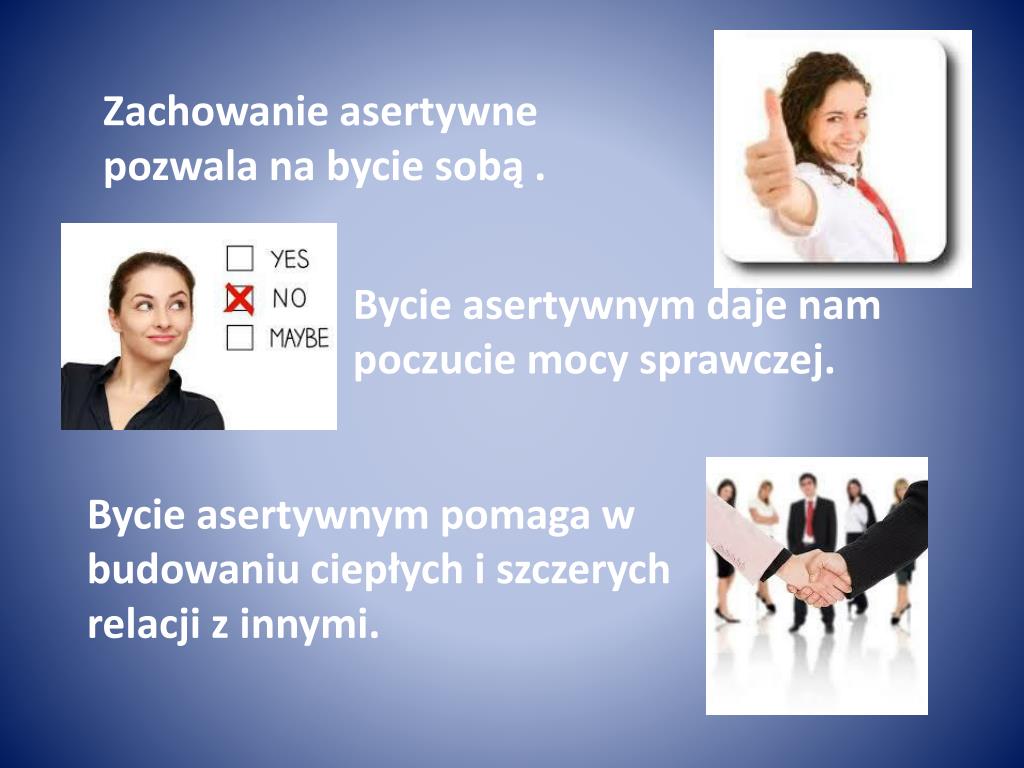 Zachowanie asertywne pozwala na bycie sobą .

YES
NO
MAYBE

Bycie asertywnym daje nam poczucie mocy sprawczej.

Bycie asertywnym pomaga w budowaniu ciepłych i szczerych relacji z innymi.